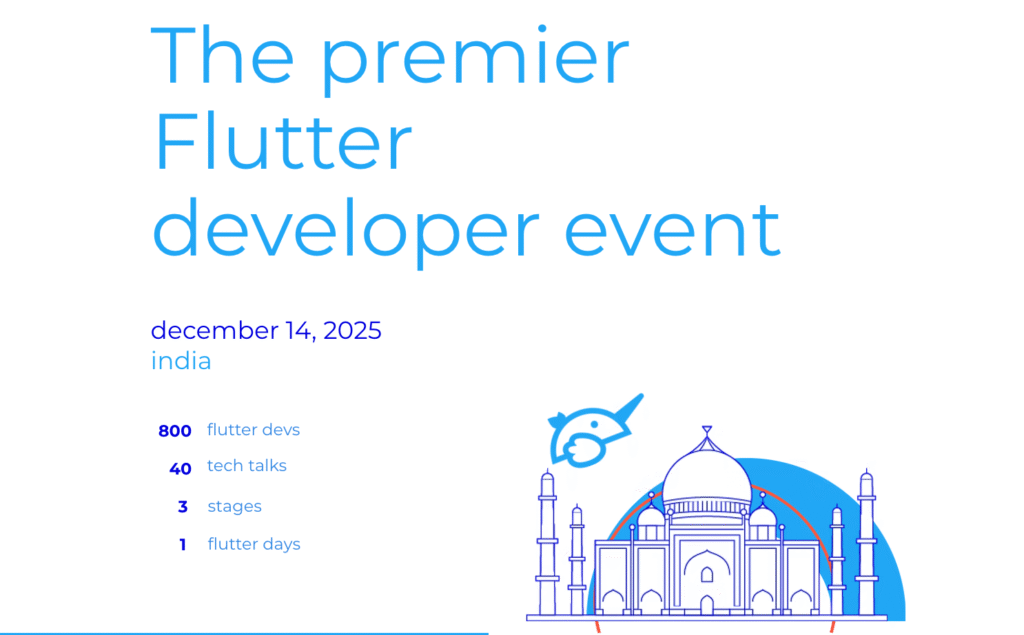 The premier Flutter developer event

december 14, 2025
india

800 flutter devs
40 tech talks
3 stages
1 flutter days